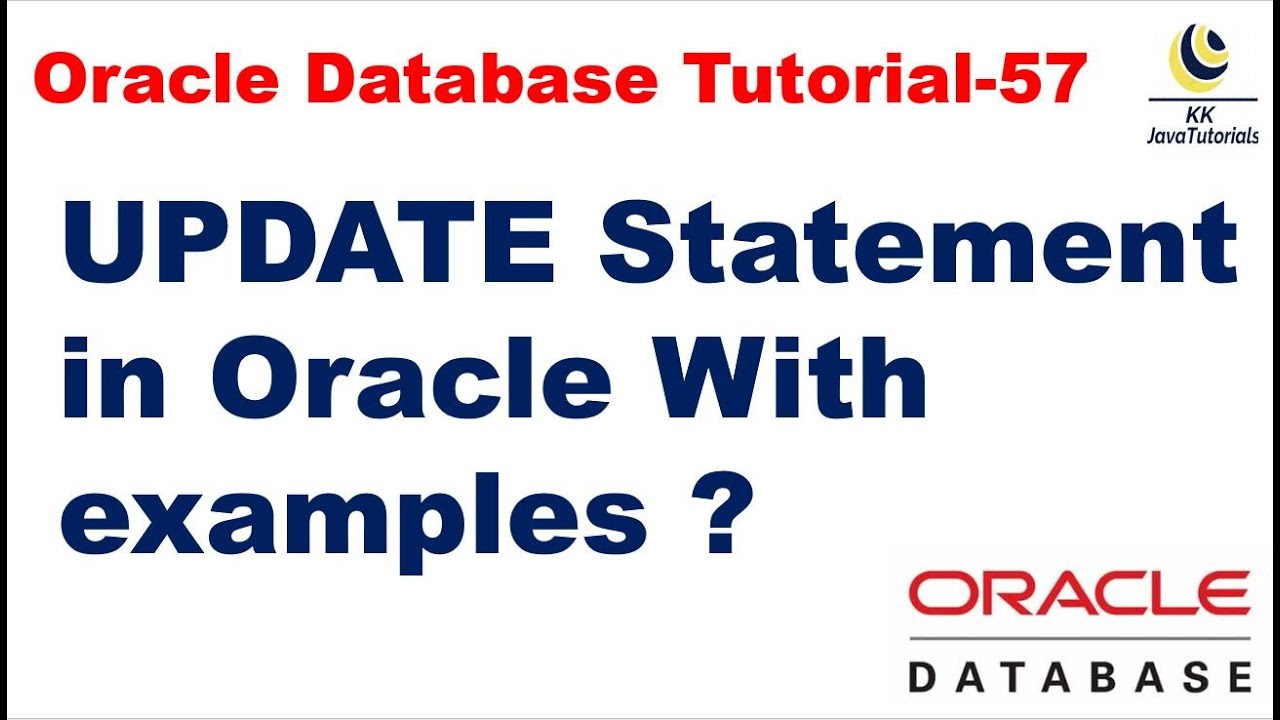 Oracle Database Tutorial-57

KK
JavaTutorials

UPDATE Statement in Oracle With examples ?

ORACLE
DATABASE